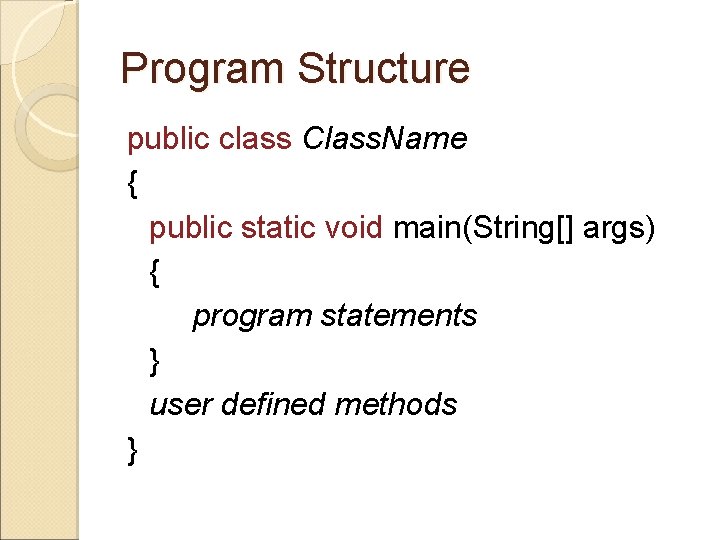 Program Structure

public class ClassName
{
  public static void main(String[] args)
  {
     program statements
  }
  user defined methods
}